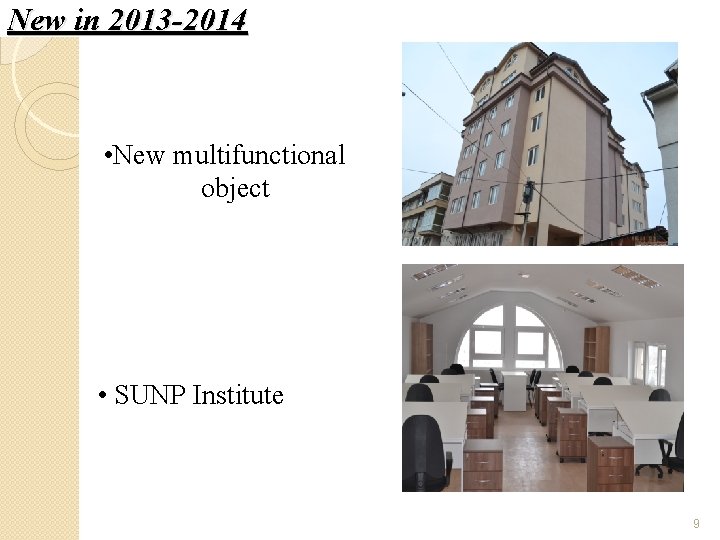 New in 2013-2014

•New multifunctional object

• SUNP Institute

9